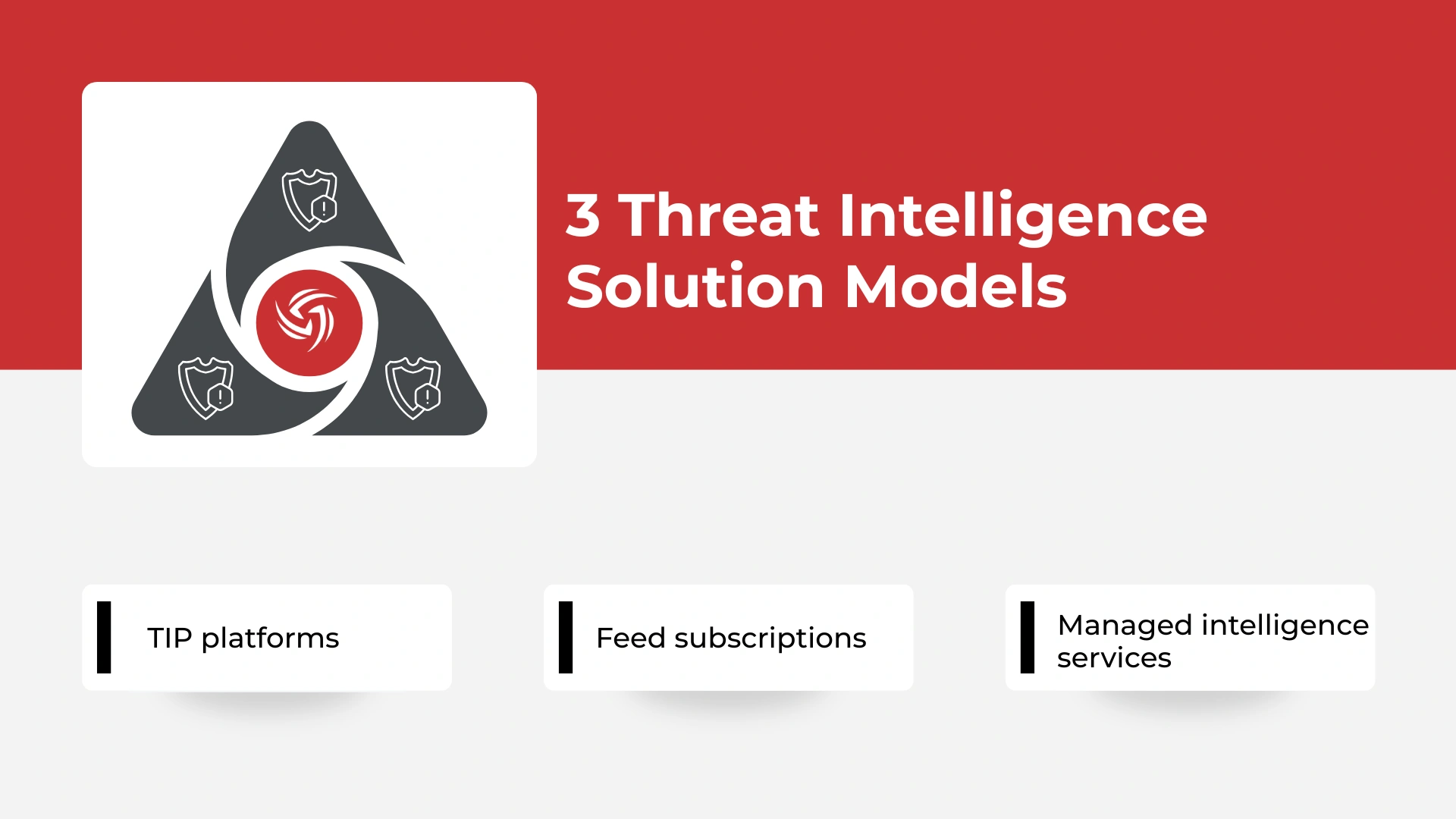 3 Threat Intelligence Solution Models

TIP platforms

Feed subscriptions

Managed intelligence services